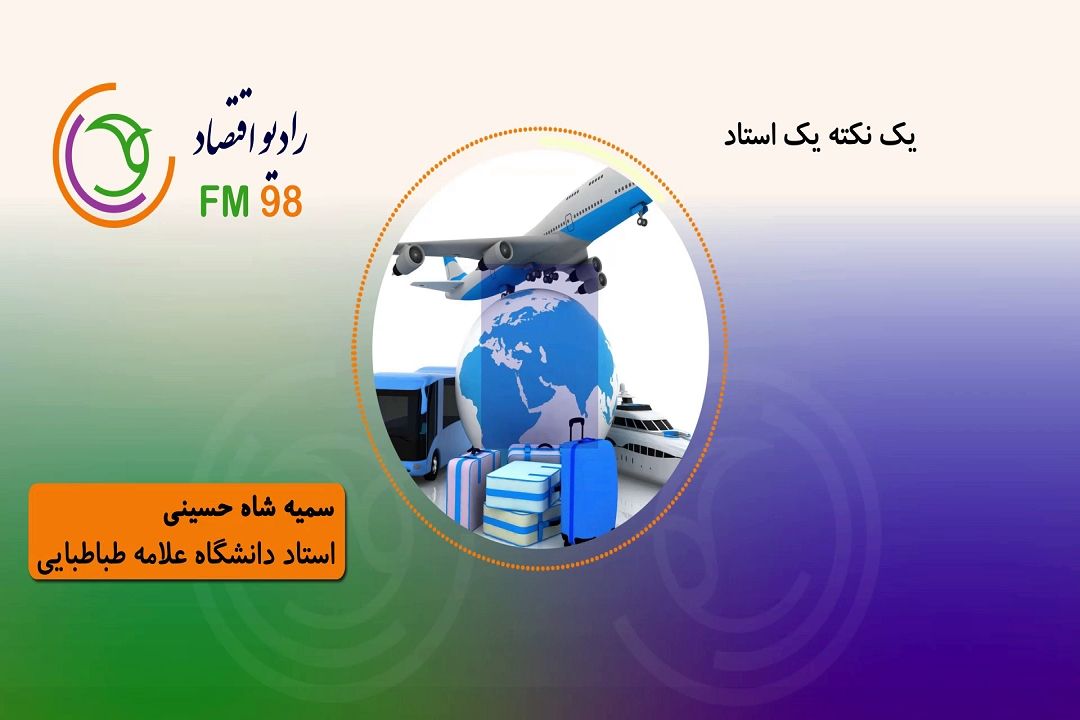 رادیو اقتصاد
FM 98

یک نکته یک استاد

سمیه شاه حسینی
استاد دانشگاه علامه طباطبایی